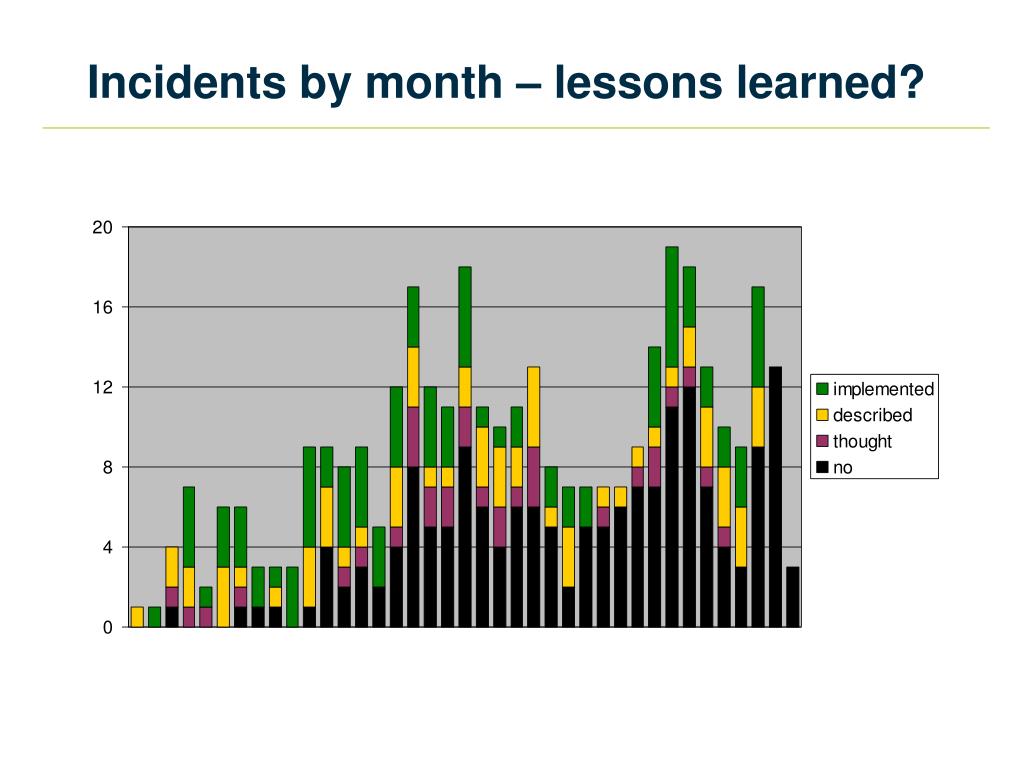 Incidents by month – lessons learned?

20
16
12
8
4
0

implemented
described
thought
no